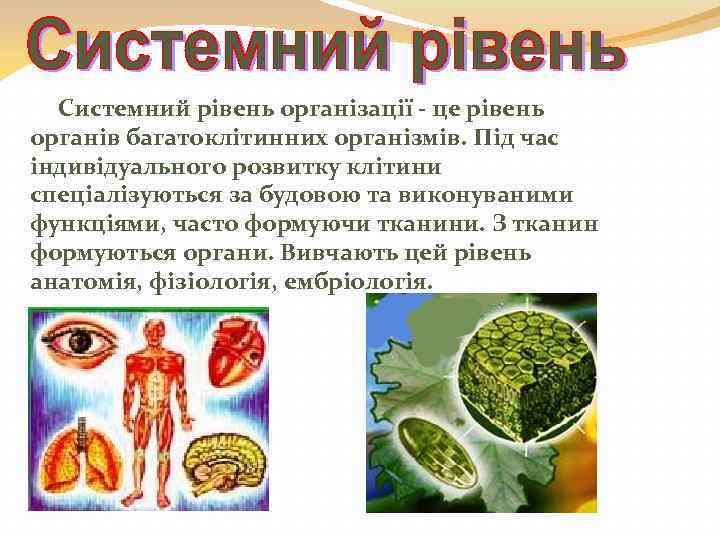 Системний рівень

Системний рівень організації - це рівень органів багатоклітинних організмів. Під час індивідуального розвитку клітини спеціалізуються за будовою та виконуваними функціями, часто формуючи тканини. З тканин формуються органи. Вивчають цей рівень анатомія, фізіологія, ембріологія.